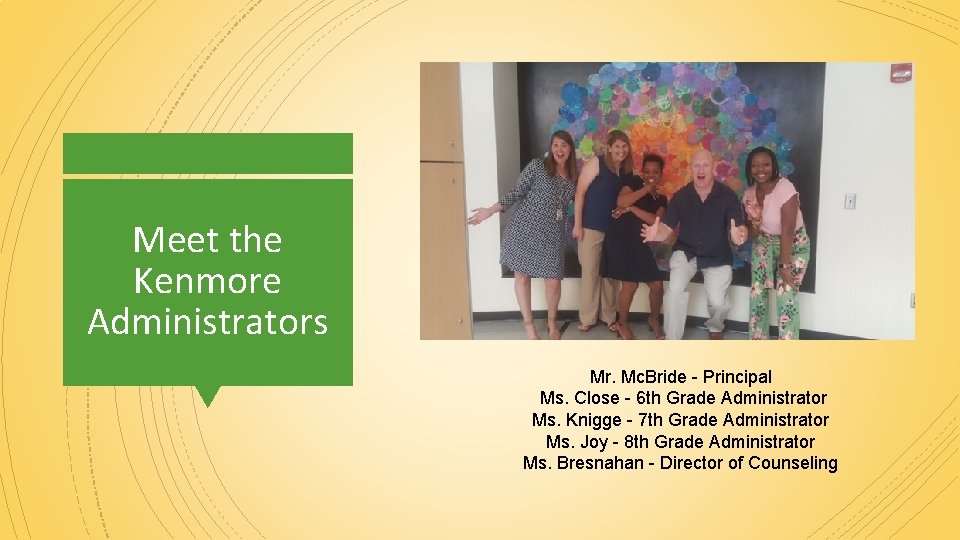 Meet the Kenmore Administrators

Mr. McBride - Principal
Ms. Close - 6th Grade Administrator
Ms. Knigge - 7th Grade Administrator
Ms. Joy - 8th Grade Administrator
Ms. Bresnahan - Director of Counseling